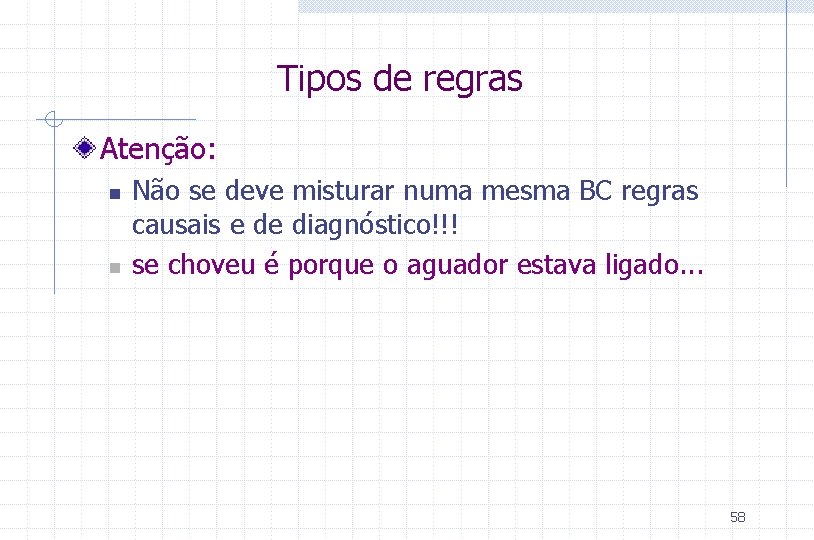 Tipos de regras

Atenção:

Não se deve misturar numa mesma BC regras causais e de diagnóstico!!!

se choveu é porque o aguador estava ligado...

58